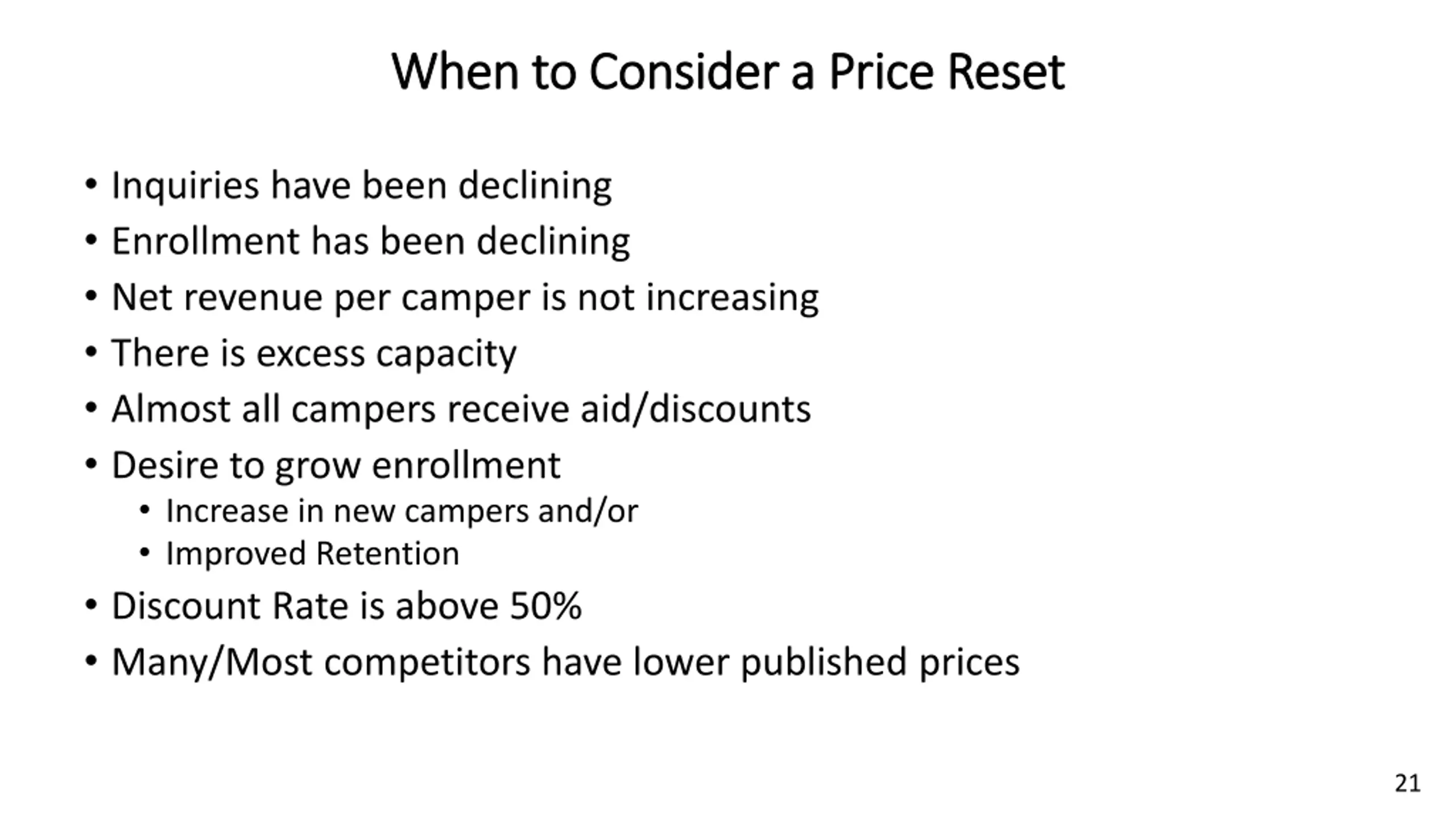 When to Consider a Price Reset

• Inquiries have been declining
• Enrollment has been declining
• Net revenue per camper is not increasing
• There is excess capacity
• Almost all campers receive aid/discounts
• Desire to grow enrollment
  • Increase in new campers and/or
  • Improved Retention
• Discount Rate is above 50%
• Many/Most competitors have lower published prices

21